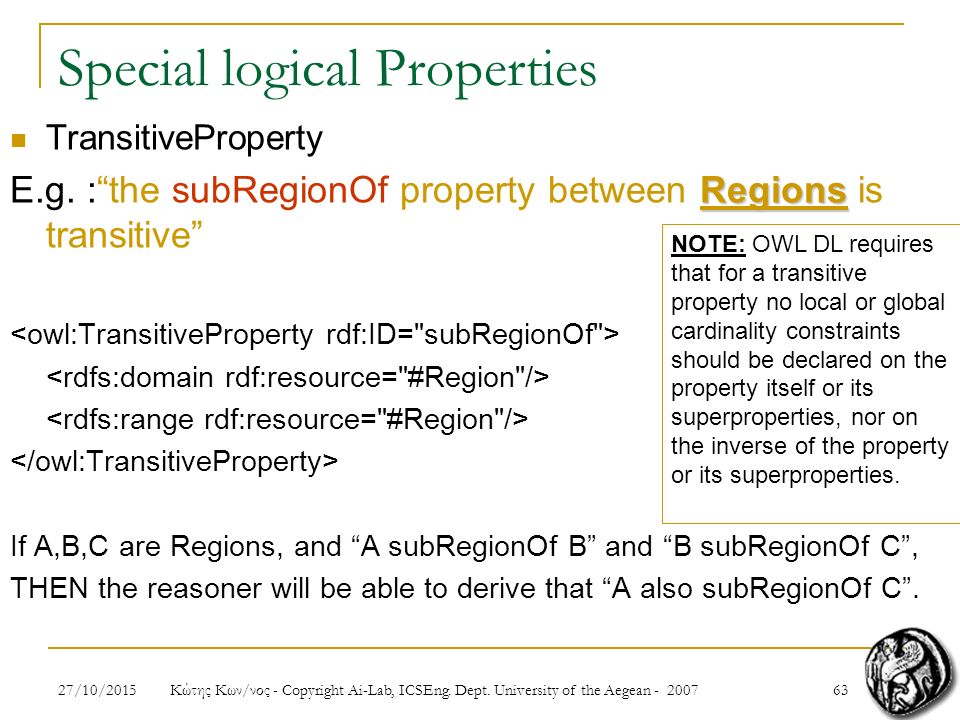 Special logical Properties

TransitiveProperty

E.g. :“the subRegionOf property between Regions is transitive”

NOTE: OWL DL requires that for a transitive property no local or global cardinality constraints should be declared on the property itself or its superproperties, nor on the inverse of the property or its superproperties.

<owl:TransitiveProperty rdf:ID="subRegionOf">
<rdfs:domain rdf:resource="#Region"/>
<rdfs:range rdf:resource="#Region"/>
</owl:TransitiveProperty>

If A,B,C are Regions, and “A subRegionOf B” and “B subRegionOf C”, THEN the reasoner will be able to derive that “A also subRegionOf C”.

27/10/2015 Κώτης Κων/νος - Copyright Ai-Lab, ICSEng. Dept. University of the Aegean - 2007 63